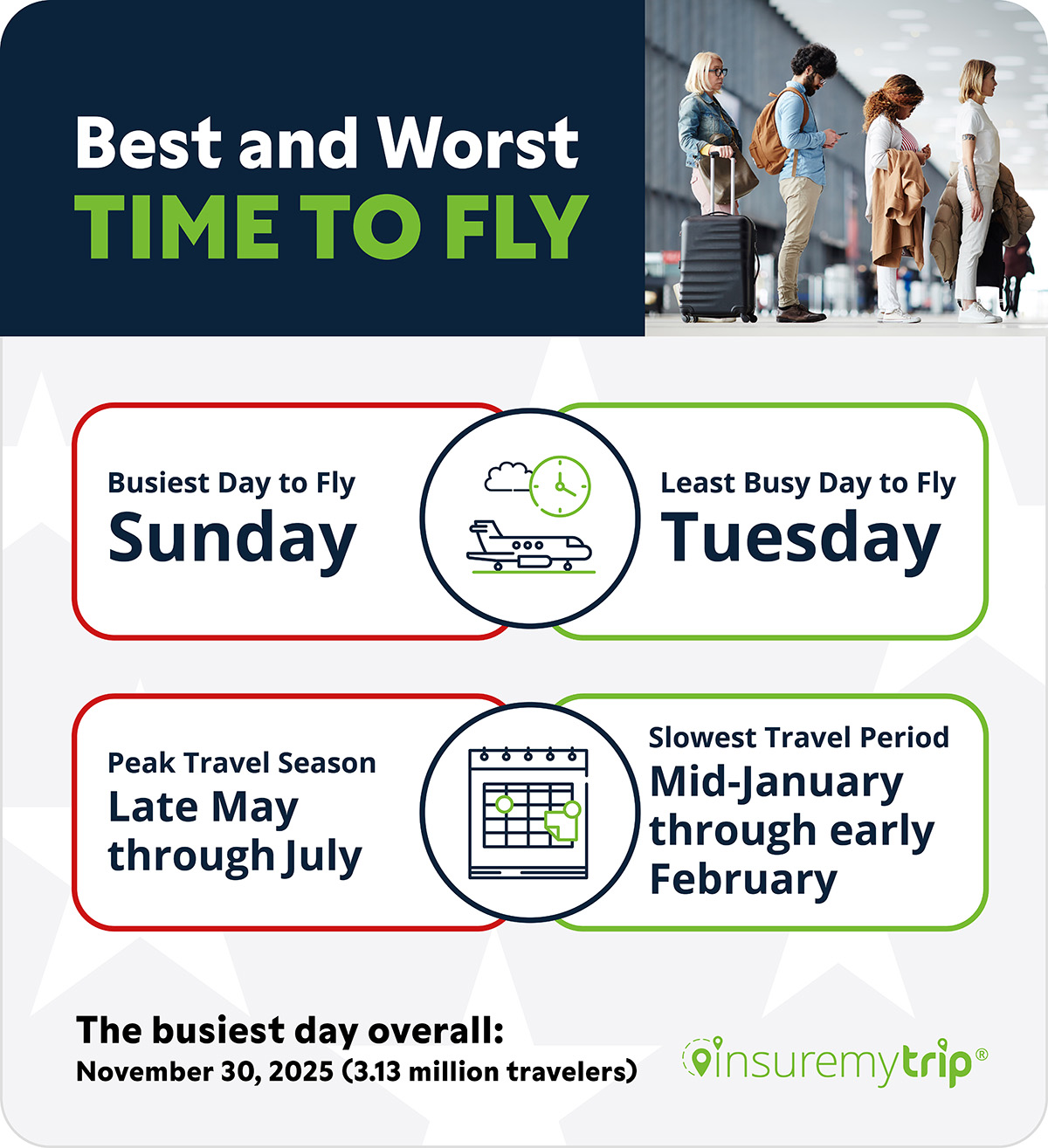 Best and Worst
TIME TO FLY

Busiest Day to Fly
Sunday

Least Busy Day to Fly
Tuesday

Peak Travel Season
Late May through July

Slowest Travel Period
Mid-January through early February

The busiest day overall:
November 30, 2025 (3.13 million travelers)

insuremytrip®